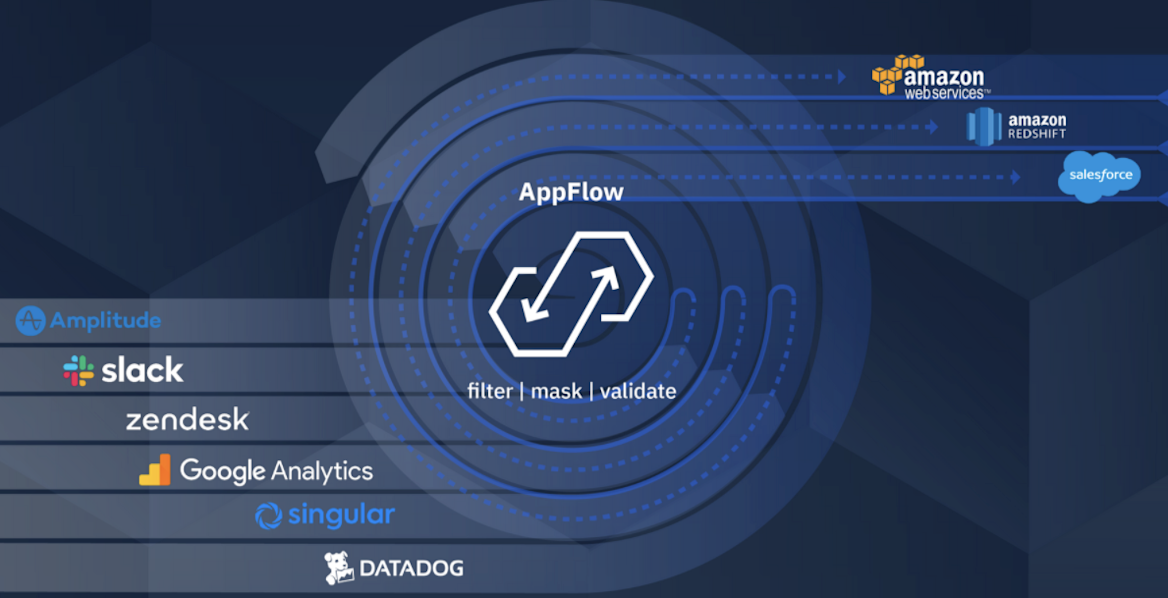 amazon web services™

amazon REDSHIFT

salesforce

AppFlow

filter | mask | validate

Amplitude

slack

zendesk

Google Analytics

singular

DATADOG